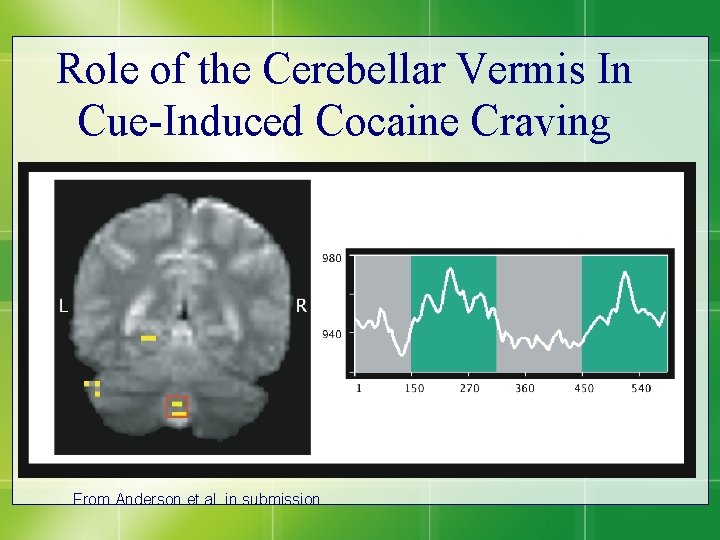 Role of the Cerebellar Vermis In Cue-Induced Cocaine Craving

L

R

980

940

1 150 270 360 450 540

From Anderson et al. in submission